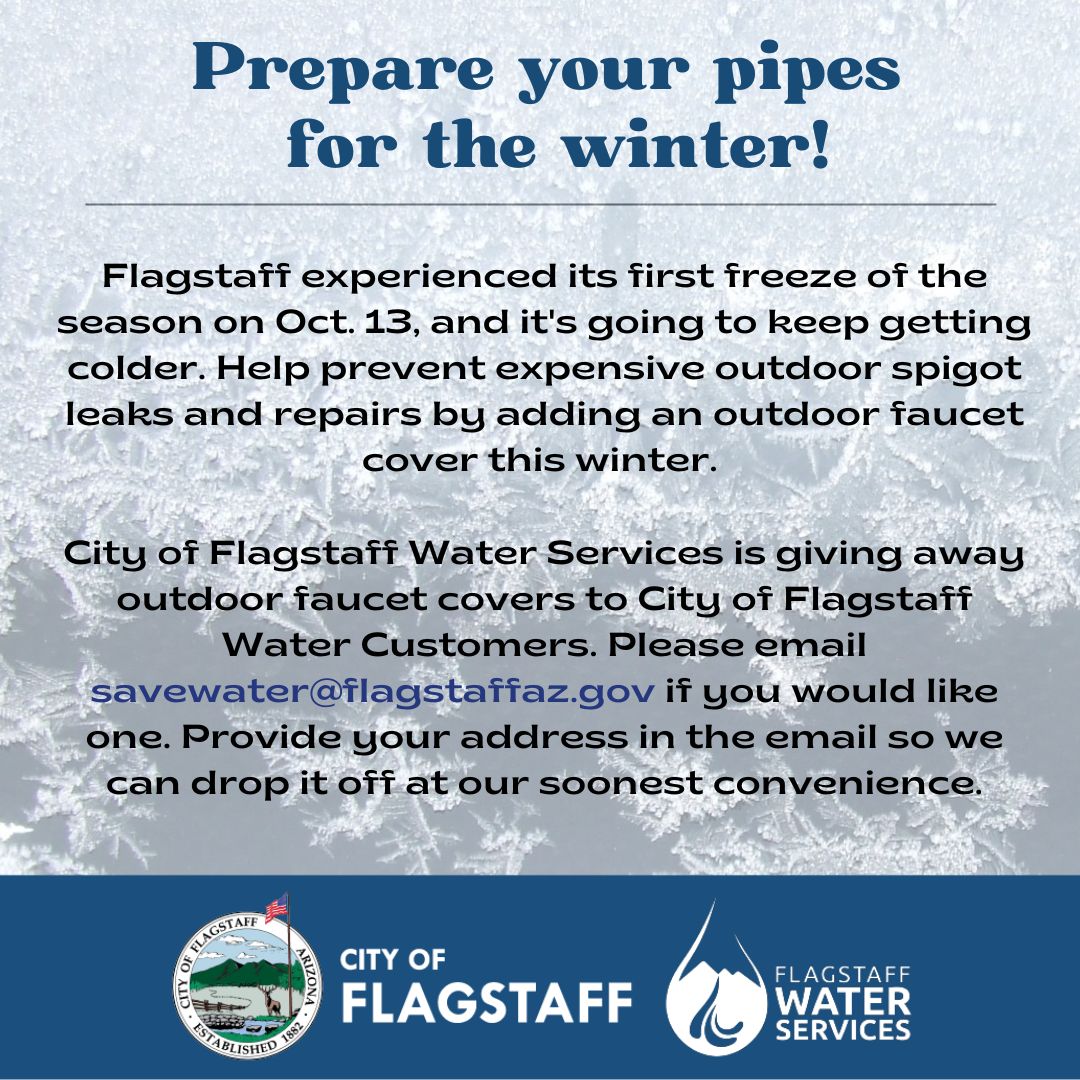 Prepare your pipes for the winter!

Flagstaff experienced its first freeze of the season on Oct. 13, and it's going to keep getting colder. Help prevent expensive outdoor spigot leaks and repairs by adding an outdoor faucet cover this winter.

City of Flagstaff Water Services is giving away outdoor faucet covers to City of Flagstaff Water Customers. Please email savewater@flagstaffaz.gov if you would like one. Provide your address in the email so we can drop it off at our soonest convenience.

CITY OF FLAGSTAFF ARIZONA ESTABLISHED 1882

CITY OF FLAGSTAFF

FLAGSTAFF WATER SERVICES